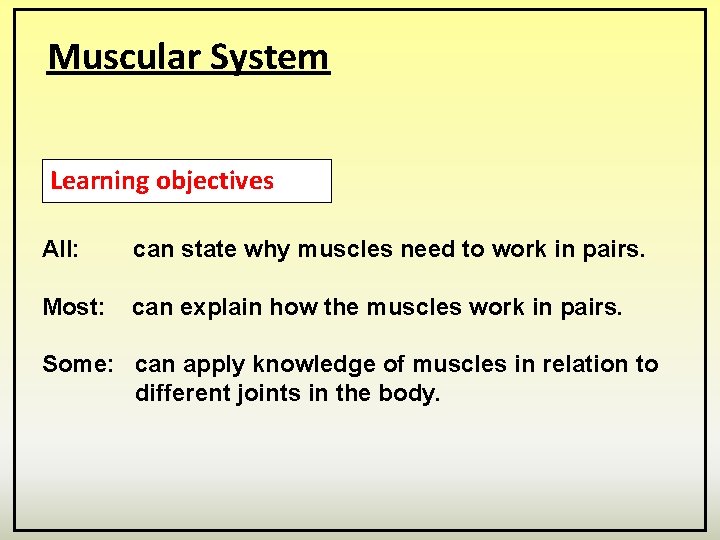 Muscular System

Learning objectives

All: can state why muscles need to work in pairs.

Most: can explain how the muscles work in pairs.

Some: can apply knowledge of muscles in relation to different joints in the body.